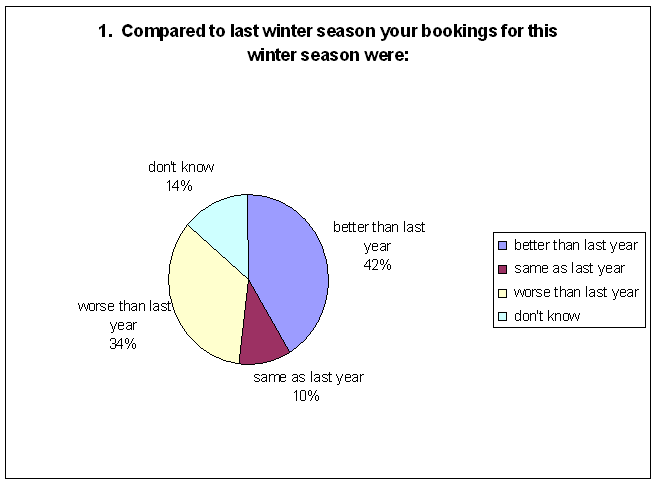 1. Compared to last winter season your bookings for this winter season were:

don't know
14%

better than last year
42%

worse than last year
34%

same as last year
10%

better than last year
same as last year
worse than last year
don't know